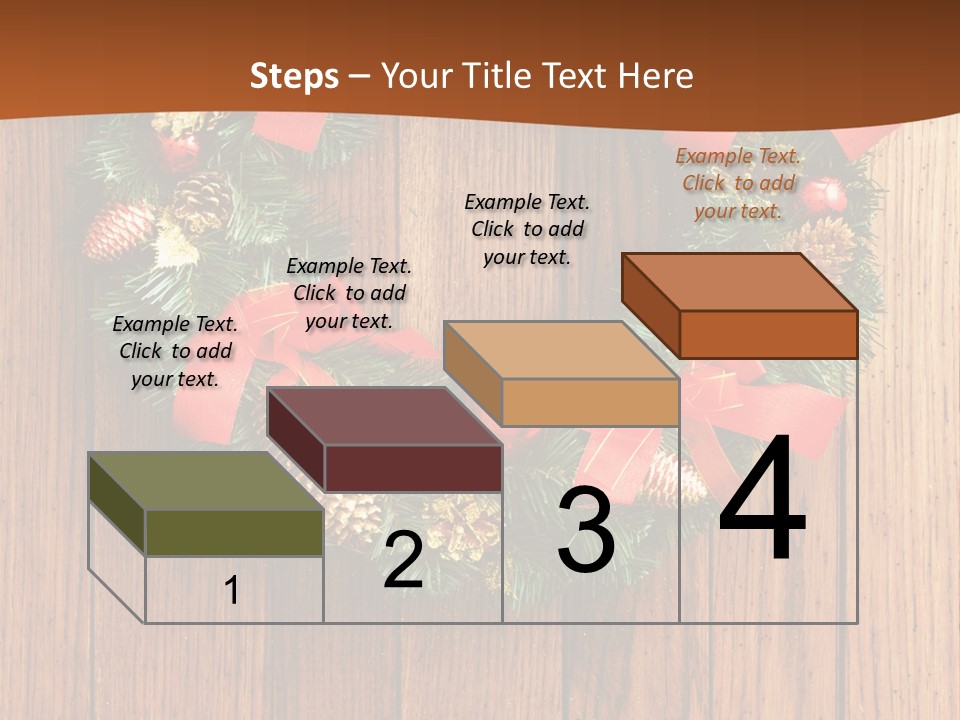 Steps – Your Title Text Here

Example Text. Click to add your text.

Example Text. Click to add your text.

Example Text. Click to add your text.

Example Text. Click to add your text.

1

2

3

4